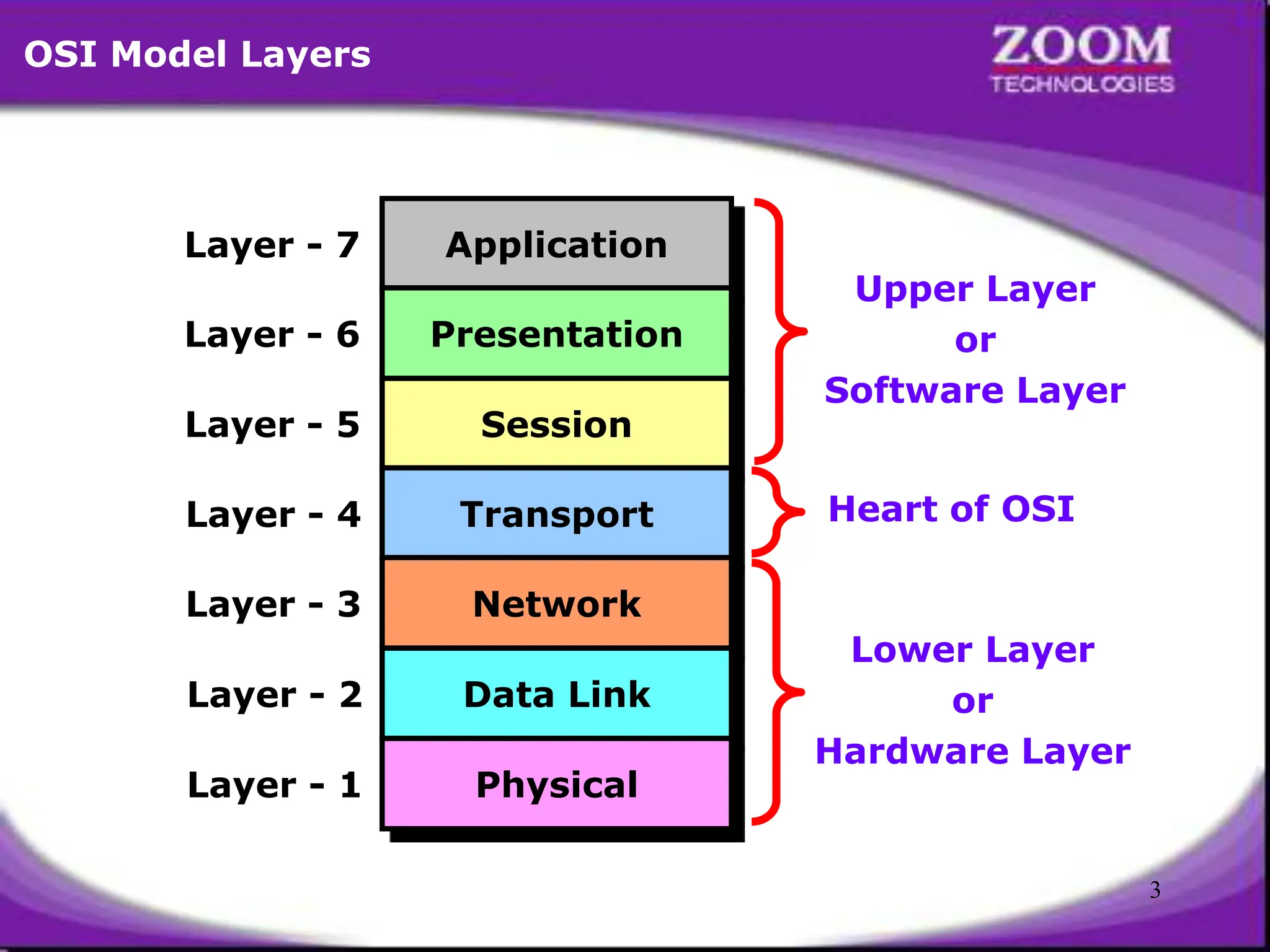 OSI Model Layers

ZOOM
TECHNOLOGIES

Layer - 7 Application
Layer - 6 Presentation
Layer - 5 Session
Layer - 4 Transport
Layer - 3 Network
Layer - 2 Data Link
Layer - 1 Physical

Upper Layer
or
Software Layer

Heart of OSI

Lower Layer
or
Hardware Layer

3